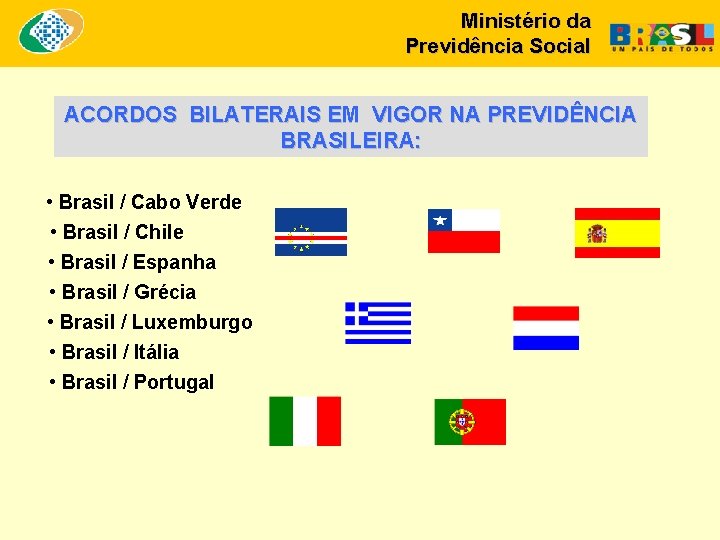 Ministério da Previdência Social

BRASIL
UM PAÍS DE TODOS

ACORDOS BILATERAIS EM VIGOR NA PREVIDÊNCIA BRASILEIRA:

• Brasil / Cabo Verde
• Brasil / Chile
• Brasil / Espanha
• Brasil / Grécia
• Brasil / Luxemburgo
• Brasil / Itália
• Brasil / Portugal